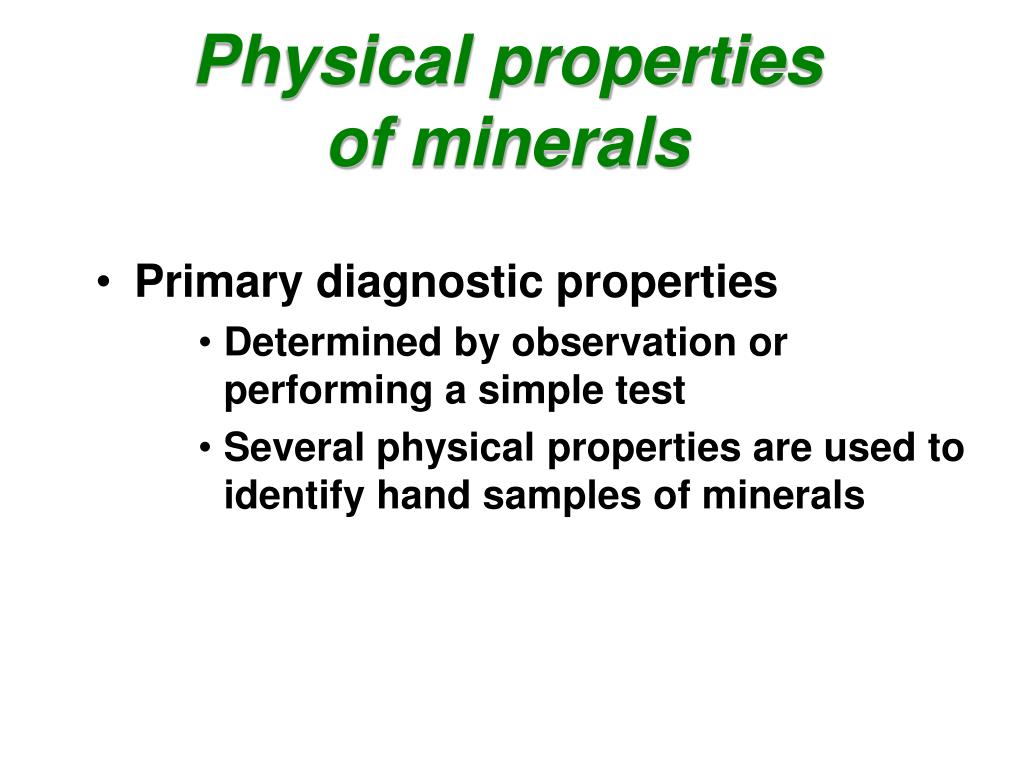 Physical properties of minerals

• Primary diagnostic properties
  • Determined by observation or performing a simple test
  • Several physical properties are used to identify hand samples of minerals